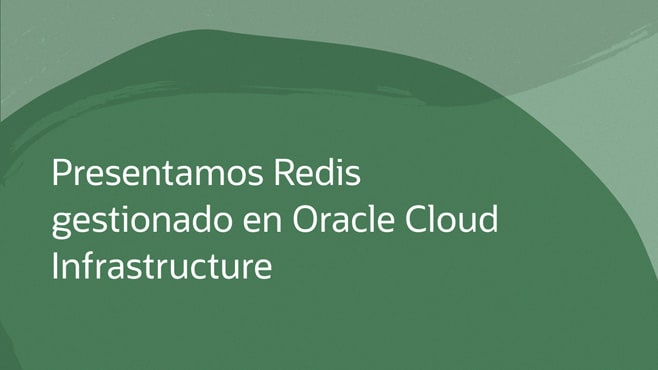 Presentamos Redis gestionado en Oracle Cloud Infrastructure